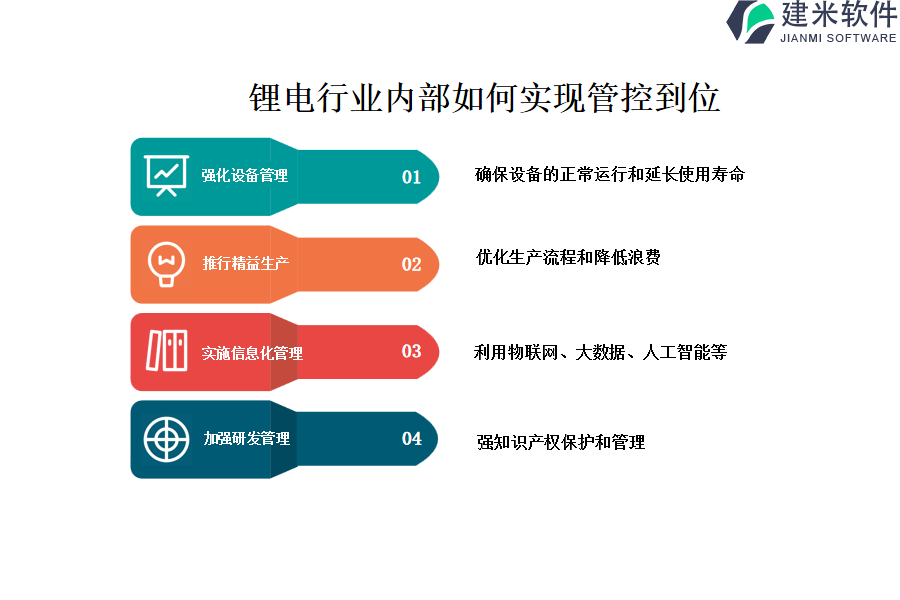 建米软件
JIANMI SOFTWARE

锂电行业内部如何实现管控到位

强化设备管理 01
确保设备的正常运行和延长使用寿命

推行精益生产 02
优化生产流程和降低浪费

实施信息化管理 03
利用物联网、大数据、人工智能等

加强研发管理 04
强知识产权保护和管理